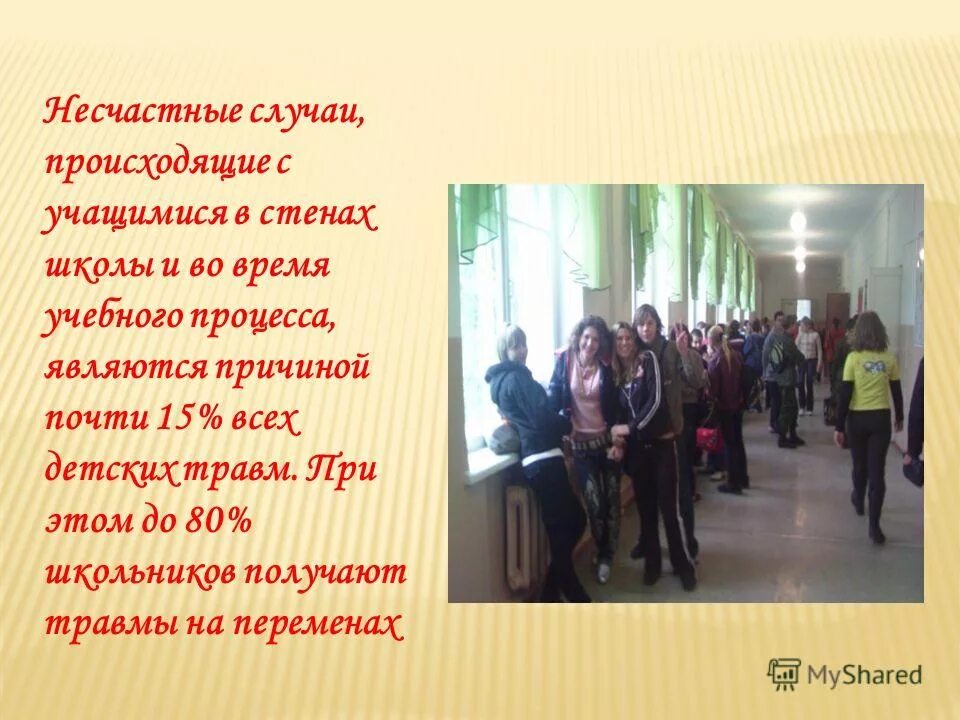 Несчастные случаи, происходящие с учащимися в стенах школы и во время учебного процесса, являются причиной почти 15% всех детских травм. При этом до 80% школьников получают травмы на переменах

MyShared